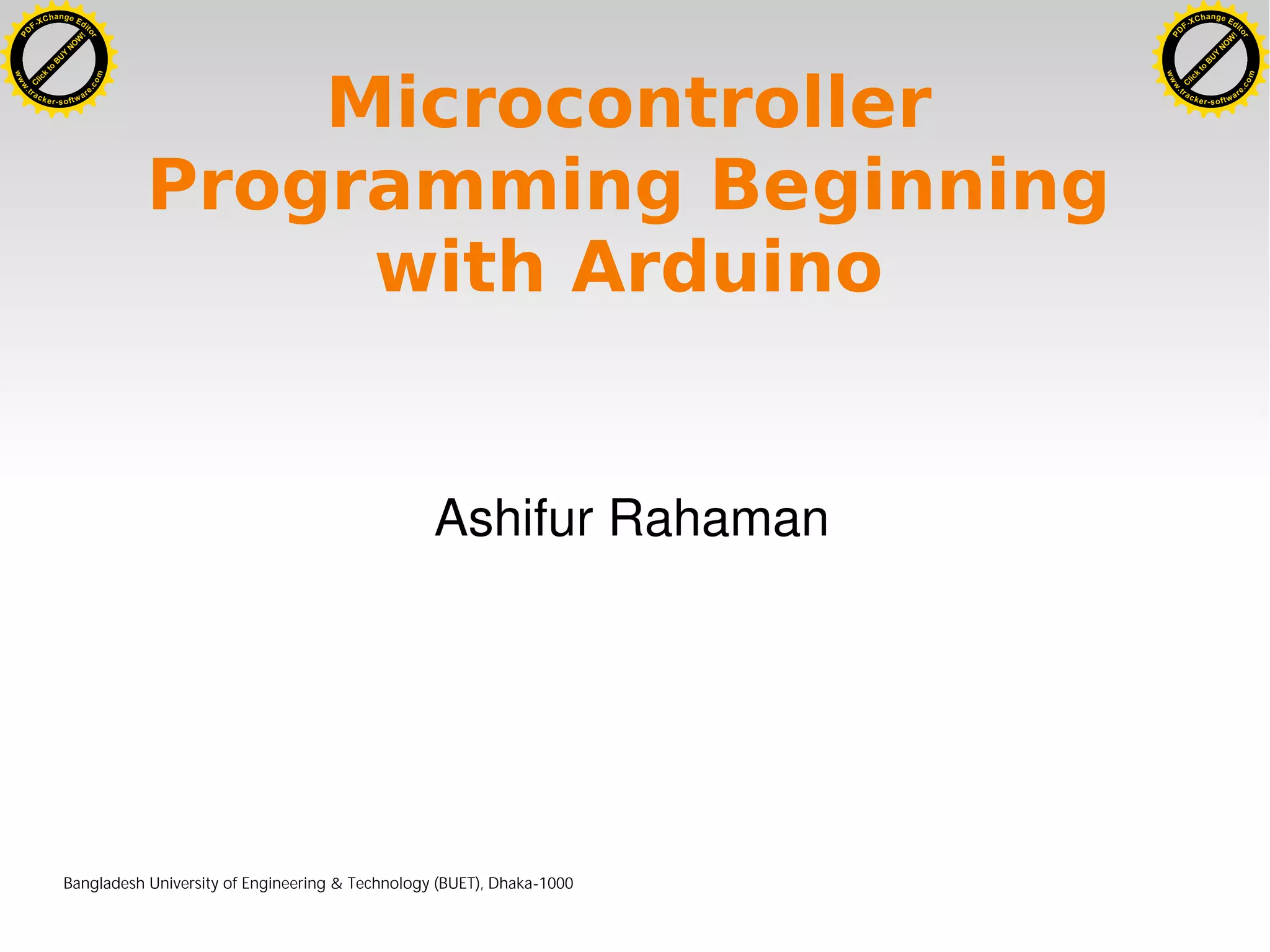 PDF-XChange Editor
Click to BUY NOW!
www.tracker-software.com

PDF-XChange Editor
Click to BUY NOW!
www.tracker-software.com

Microcontroller Programming Beginning with Arduino

Ashifur Rahaman

Bangladesh University of Engineering & Technology (BUET), Dhaka-1000